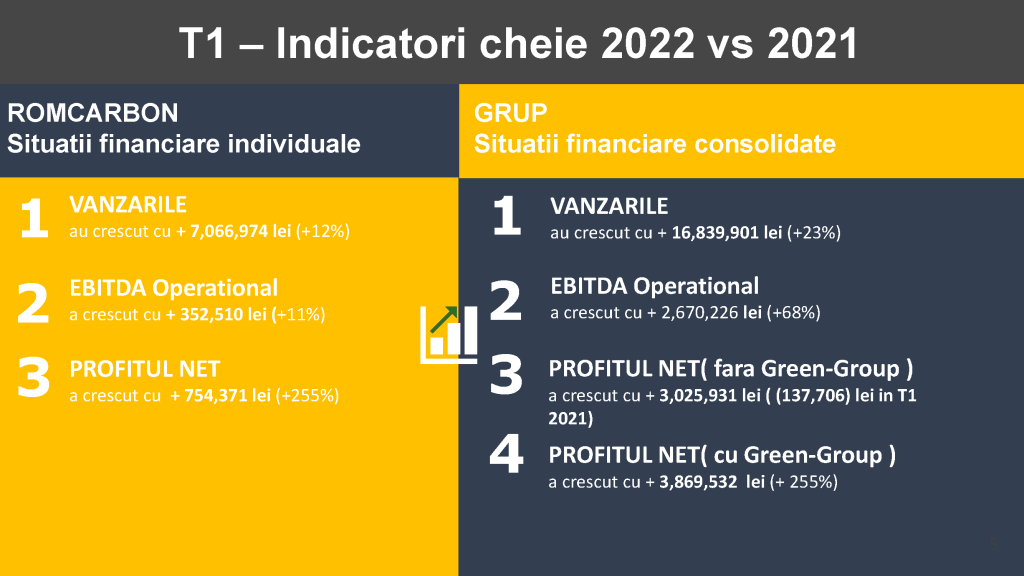 T1 – Indicatori cheie 2022 vs 2021

ROMCARBON
Situatii financiare individuale

1 VANZARILE
au crescut cu + 7,066,974 lei (+12%)

2 EBITDA Operational
a crescut cu + 352,510 lei (+11%)

3 PROFITUL NET
a crescut cu + 754,371 lei (+255%)

GRUP
Situatii financiare consolidate

1 VANZARILE
au crescut cu + 16,839,901 lei (+23%)

2 EBITDA Operational
a crescut cu + 2,670,226 lei (+68%)

3 PROFITUL NET( fara Green-Group )
a crescut cu + 3,025,931 lei ( (137,706) lei in T1 2021)

4 PROFITUL NET( cu Green-Group )
a crescut cu + 3,869,532 lei (+ 255%)